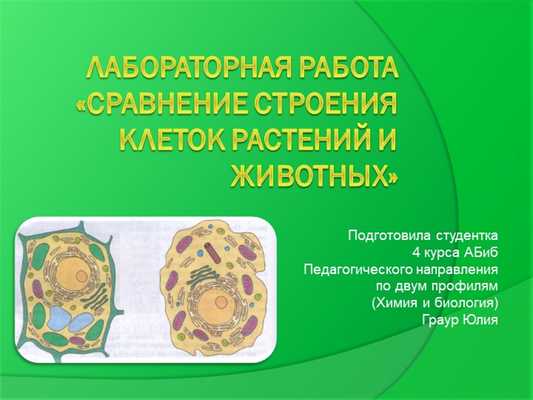 ЛАБОРАТОРНАЯ РАБОТА «СРАВНЕНИЕ СТРОЕНИЯ КЛЕТОК РАСТЕНИЙ И ЖИВОТНЫХ»

Подготовила студентка
4 курса АБиб
Педагогического направления
по двум профилям
(Химия и биология)
Граур Юлия